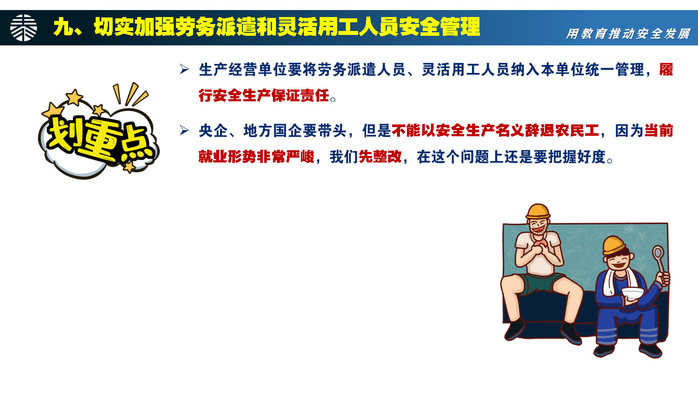 九、切实加强劳务派遣和灵活用工人员安全管理

用教育推动安全发展

划重点

➢ 生产经营单位要将劳务派遣人员、灵活用工人员纳入本单位统一管理，履行安全生产保证责任。

➢ 央企、地方国企要带头，但是不能以安全生产名义辞退农民工，因为当前就业形势非常严峻，我们先整改，在这个问题上还是要把握好度。